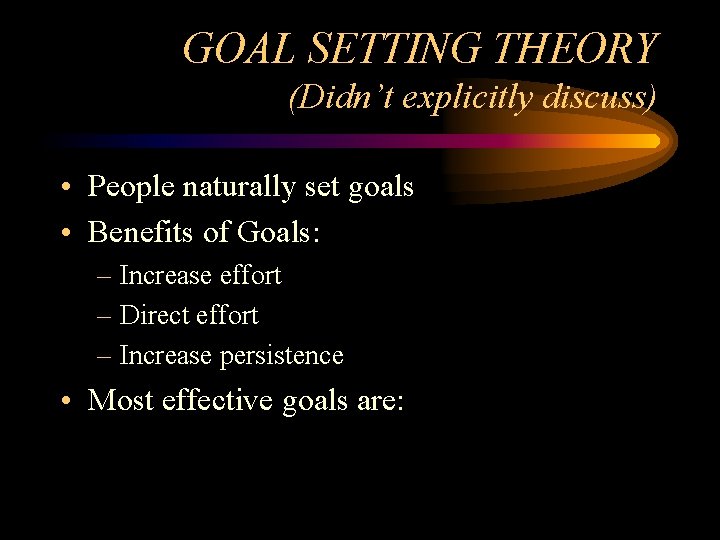 GOAL SETTING THEORY
(Didn't explicitly discuss)

• People naturally set goals
• Benefits of Goals:
– Increase effort
– Direct effort
– Increase persistence
• Most effective goals are: